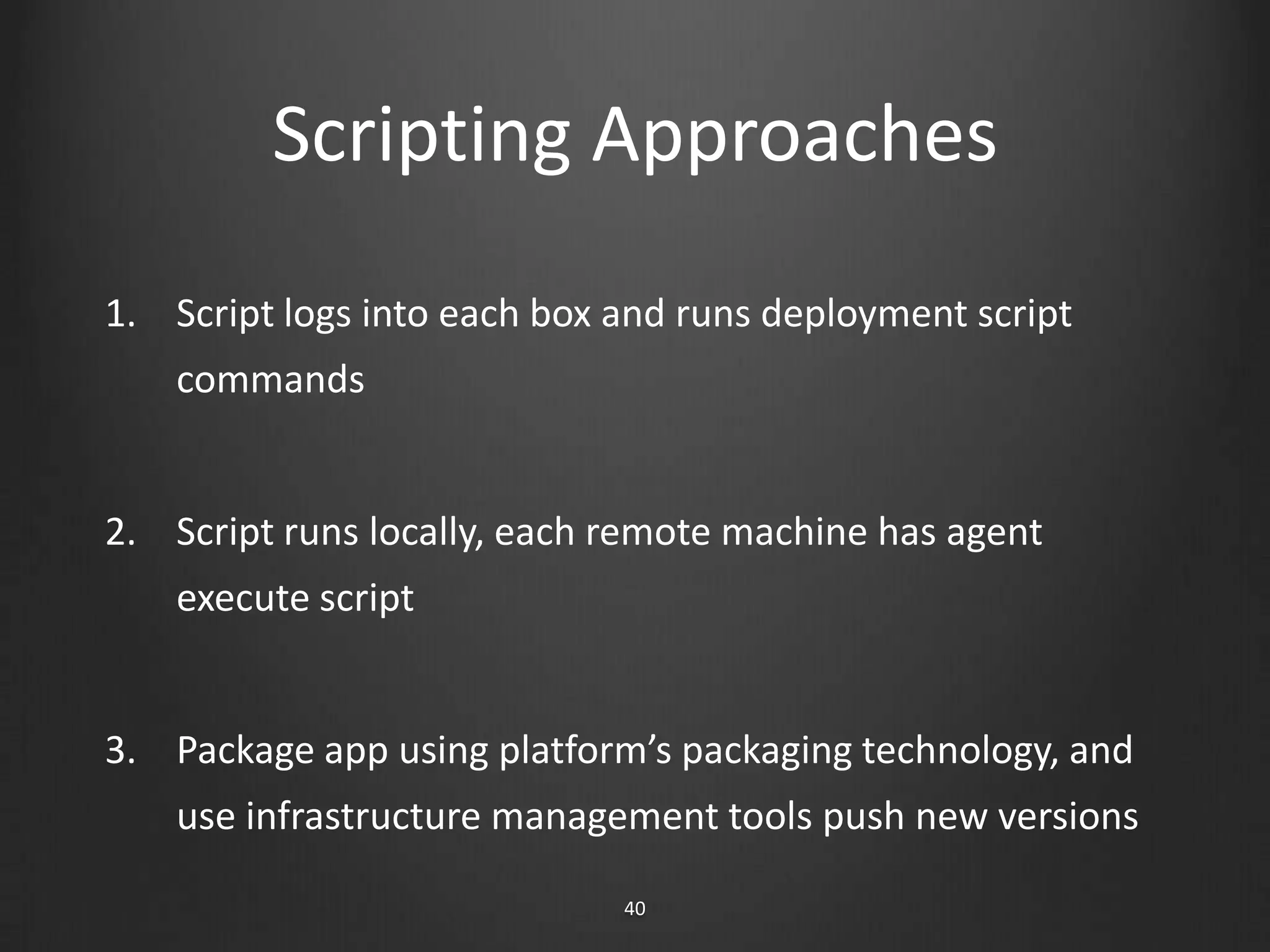 Scripting Approaches

1. Script logs into each box and runs deployment script commands

2. Script runs locally, each remote machine has agent execute script

3. Package app using platform’s packaging technology, and use infrastructure management tools push new versions

40